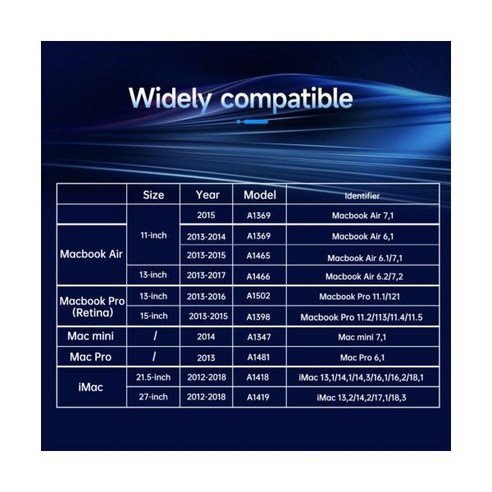 Widely compatible

|  | Size | Year | Model | Identifier |
|---|---|---|---|---|
|  | 11-inch | 2015 | A1369 | Macbook Air 7,1 |
| Macbook Air | 11-inch | 2013-2014 | A1369 | Macbook Air 6,1 |
| Macbook Air | 11-inch | 2013-2015 | A1465 | Macbook Air 6.1/7,1 |
| Macbook Air | 13-inch | 2013-2017 | A1466 | Macbook Air 6.2/7,2 |
| Macbook Pro (Retina) | 13-inch | 2013-2016 | A1502 | Macbook Pro 11.1/121 |
| Macbook Pro (Retina) | 15-inch | 2013-2015 | A1398 | Macbook Pro 11.2/113/11.4/11.5 |
| Mac mini | / | 2014 | A1347 | Mac mini 7,1 |
| Mac Pro | / | 2013 | A1481 | Mac Pro 6,1 |
| iMac | 21.5-inch | 2012-2018 | A1418 | iMac 13,1/14,1/14,3/16,1/16,2/18,1 |
| iMac | 27-inch | 2012-2018 | A1419 | iMac 13,2/14,2/17,1/18,3 |